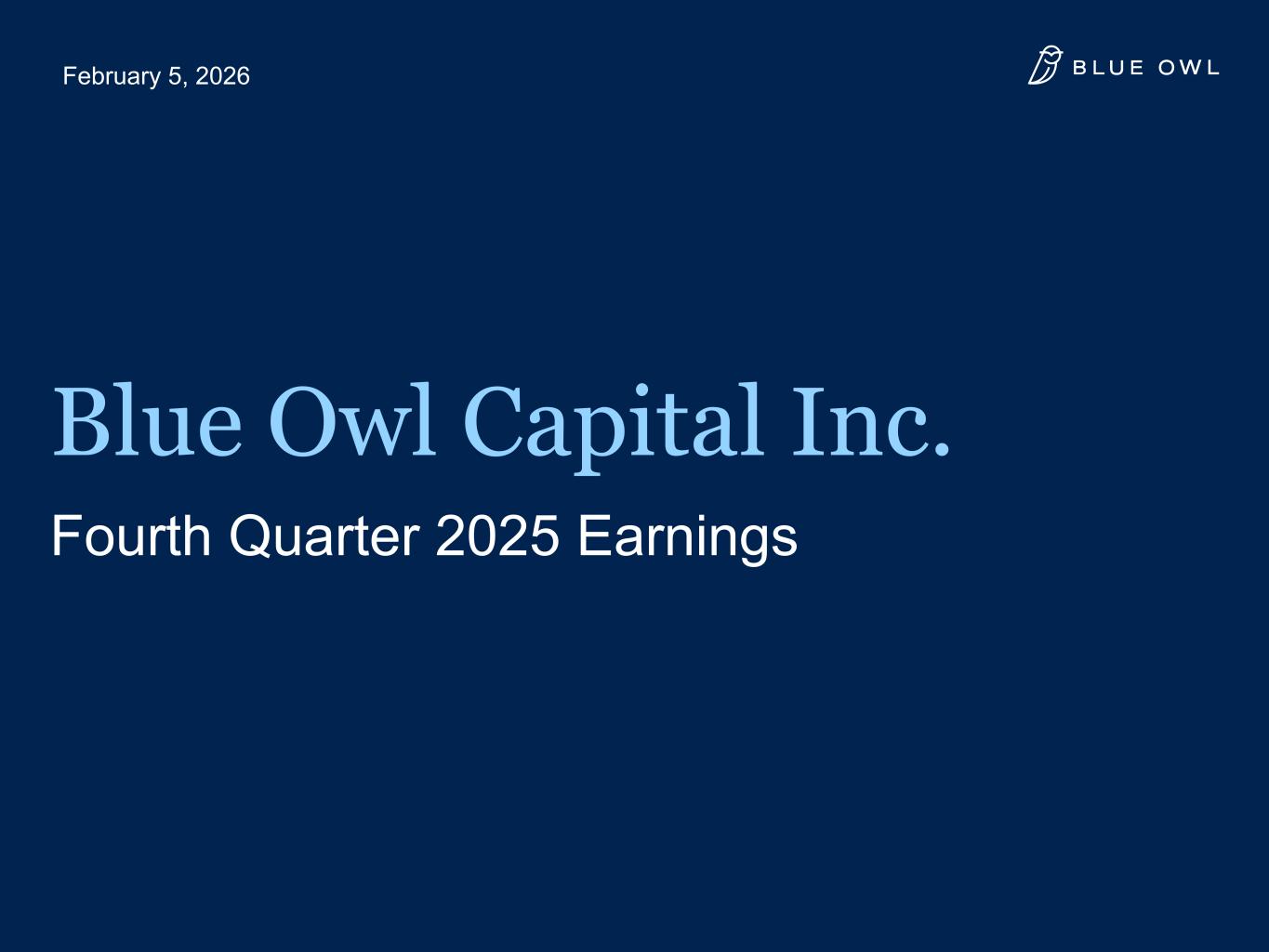 February 5, 2026

BLUE OWL

Blue Owl Capital Inc.

Fourth Quarter 2025 Earnings